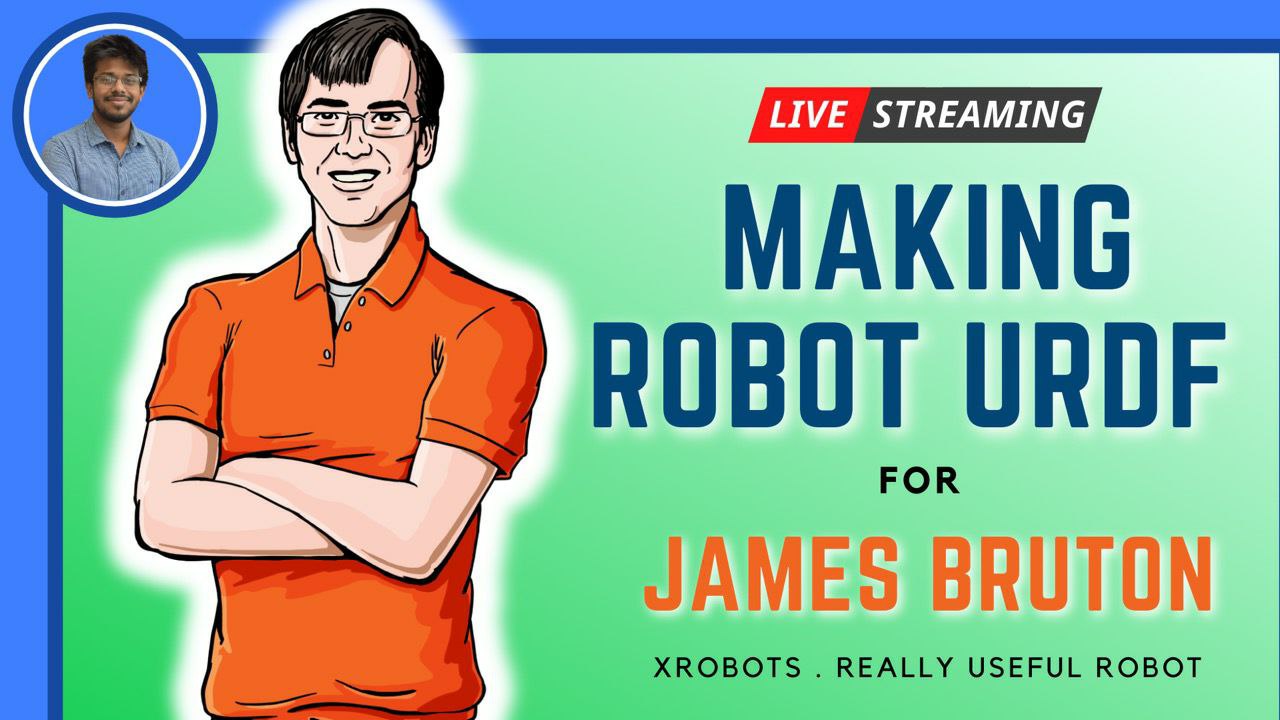 LIVE STREAMING

MAKING ROBOT URDF

FOR

JAMES BRUTON

XROBOTS . REALLY USEFUL ROBOT